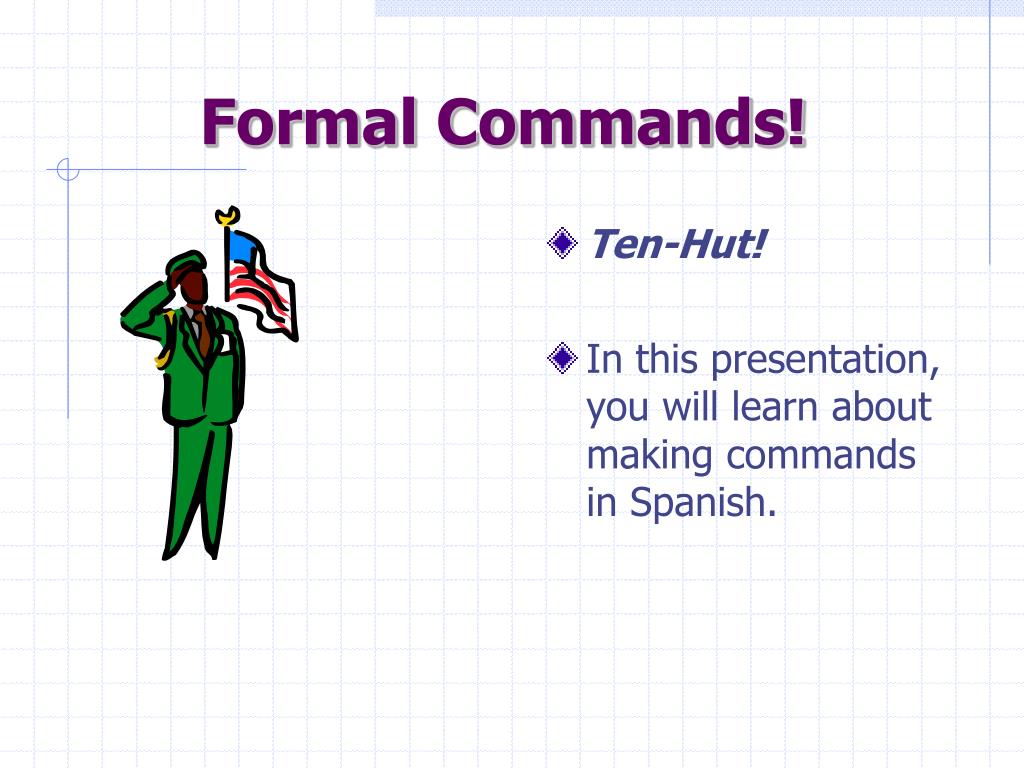 Formal Commands!

Ten-Hut!

In this presentation, you will learn about making commands in Spanish.